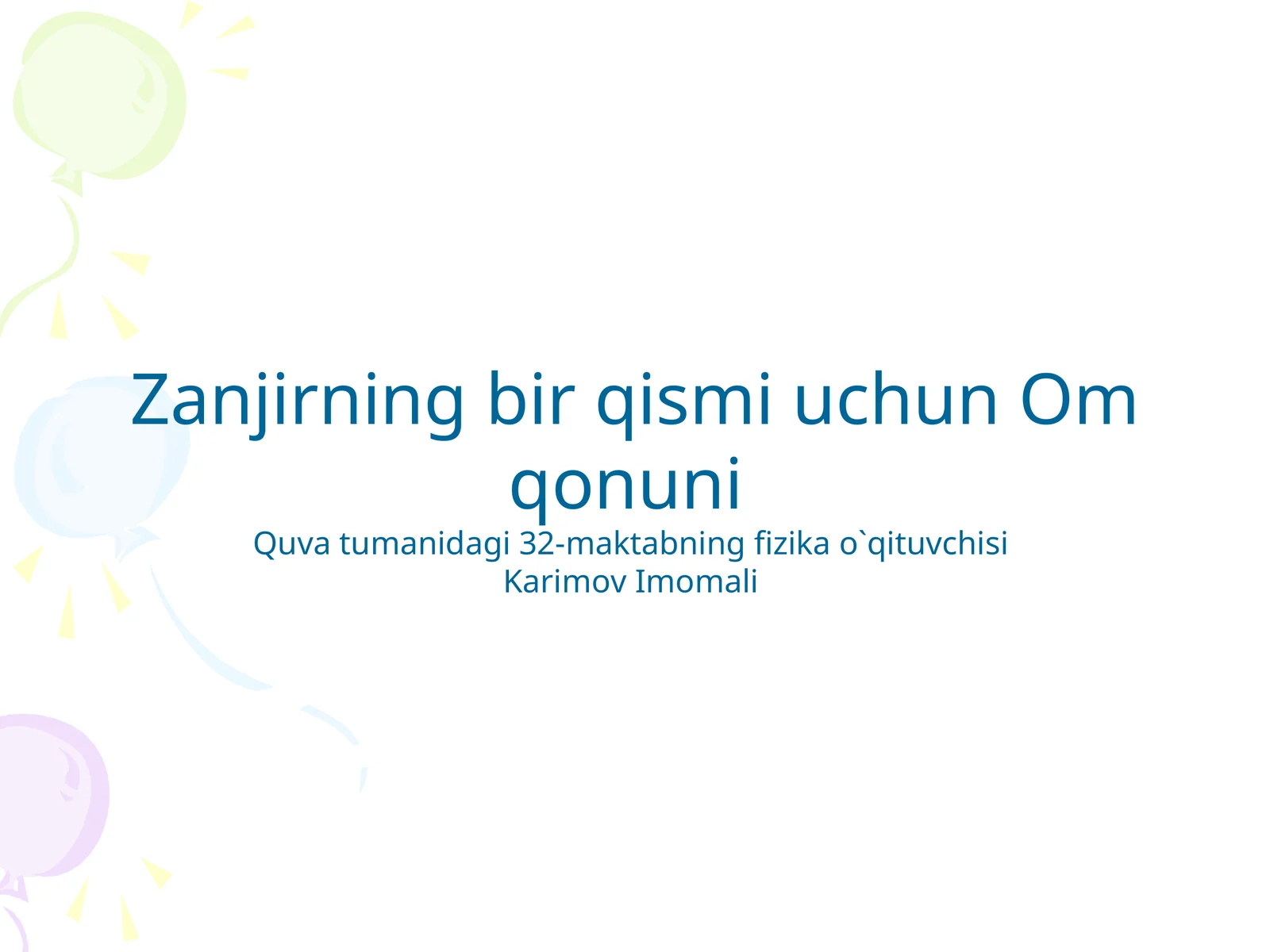 Zanjirning bir qismi uchun Om qonuni

Quva tumanidagi 32-maktabning fizika o`qituvchisi
Karimov Imomali